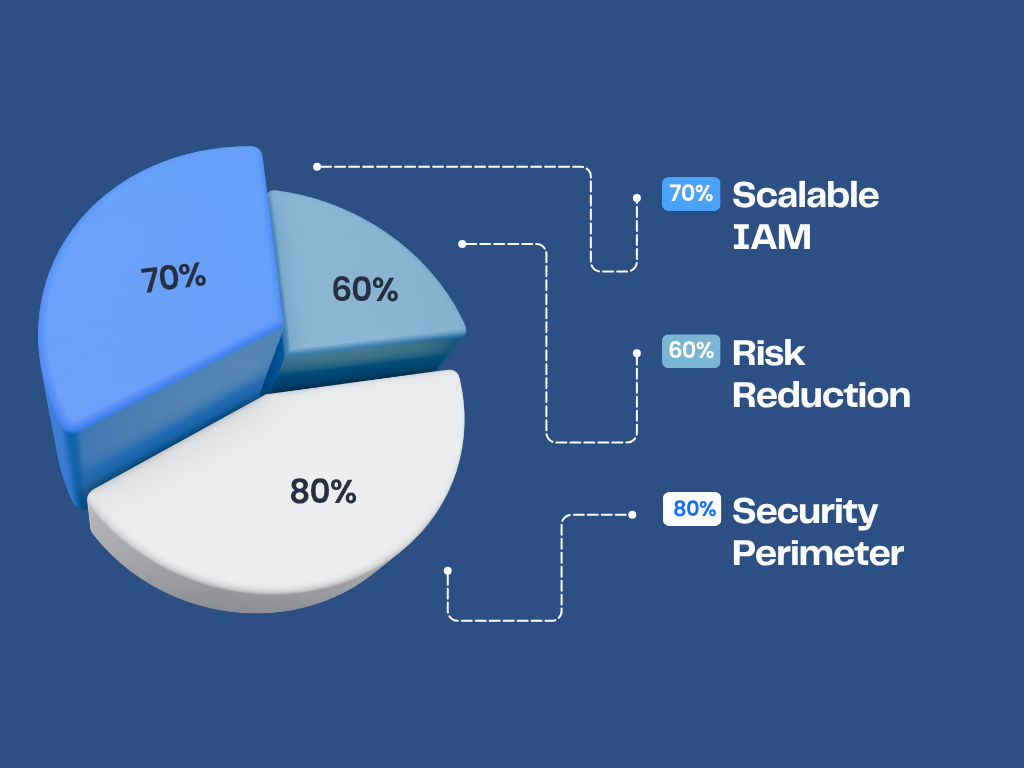 70%

60%

80%

70% Scalable IAM

60% Risk Reduction

80% Security Perimeter